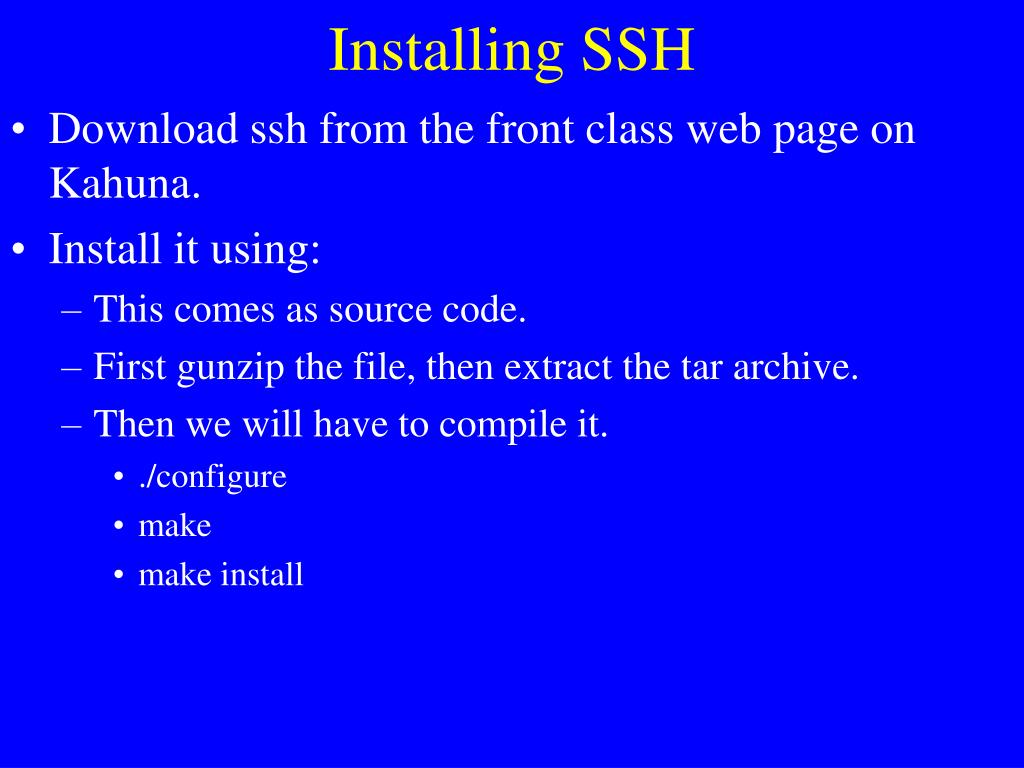 Installing SSH

• Download ssh from the front class web page on Kahuna.
• Install it using:
– This comes as source code.
– First gunzip the file, then extract the tar archive.
– Then we will have to compile it.
• ./configure
• make
• make install